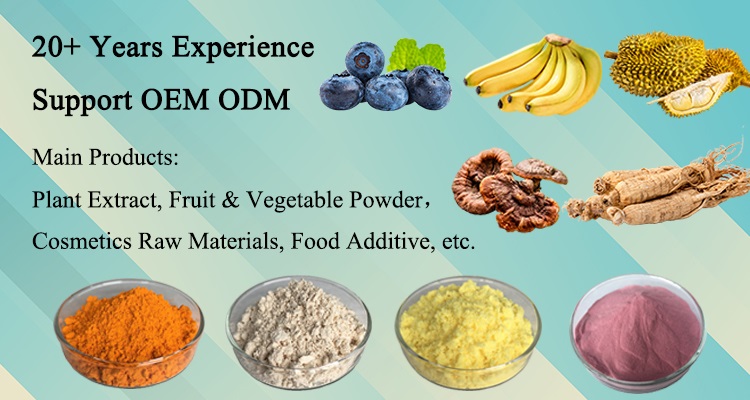 20+ Years Experience
Support OEM ODM

Main Products:
Plant Extract, Fruit & Vegetable Powder，
Cosmetics Raw Materials, Food Additive, etc.